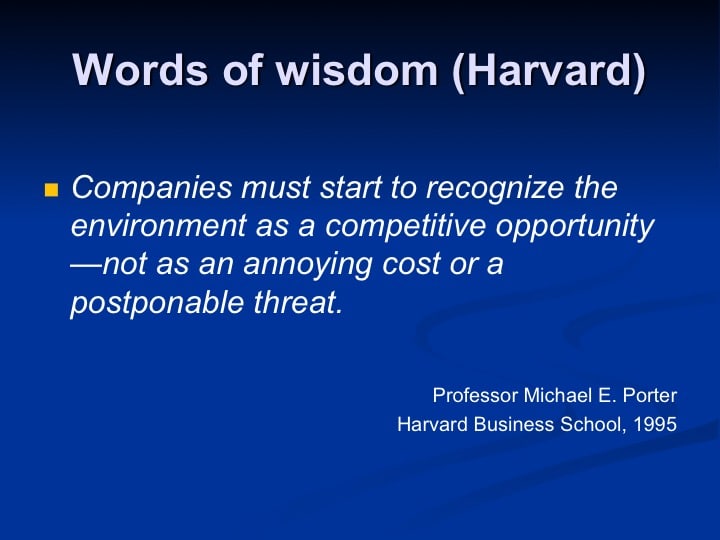 Words of wisdom (Harvard)

Companies must start to recognize the environment as a competitive opportunity —not as an annoying cost or a postponable threat.

Professor Michael E. Porter
Harvard Business School, 1995